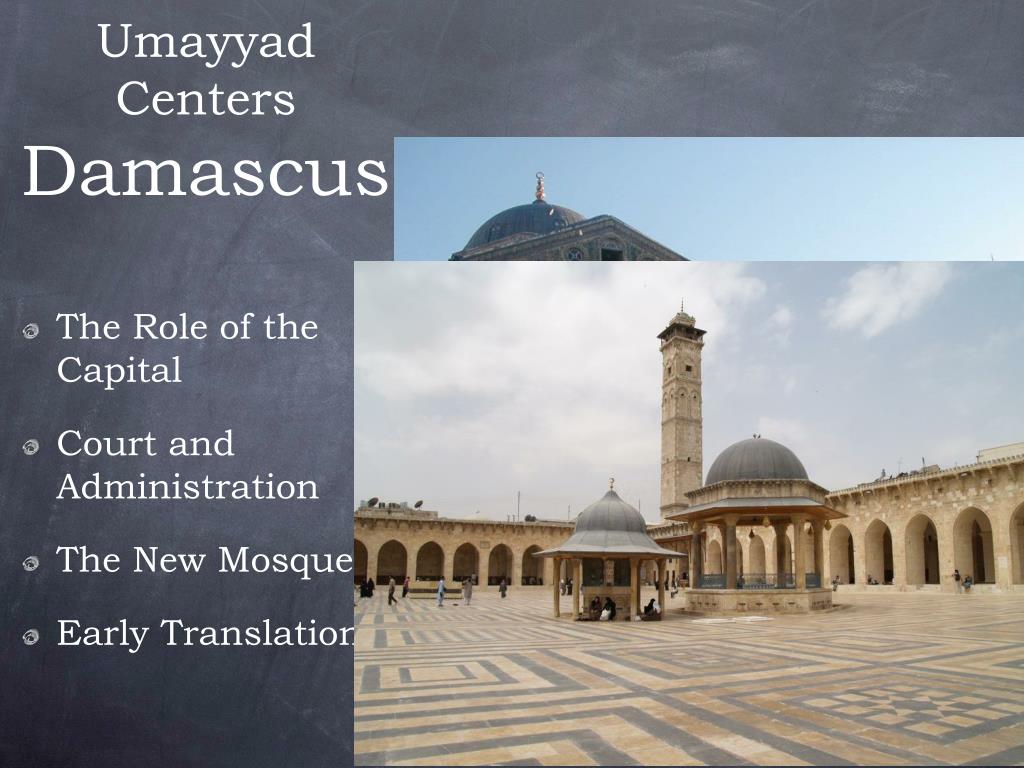 Umayyad Centers

Damascus

The Role of the Capital

Court and Administration

The New Mosque

Early Translation